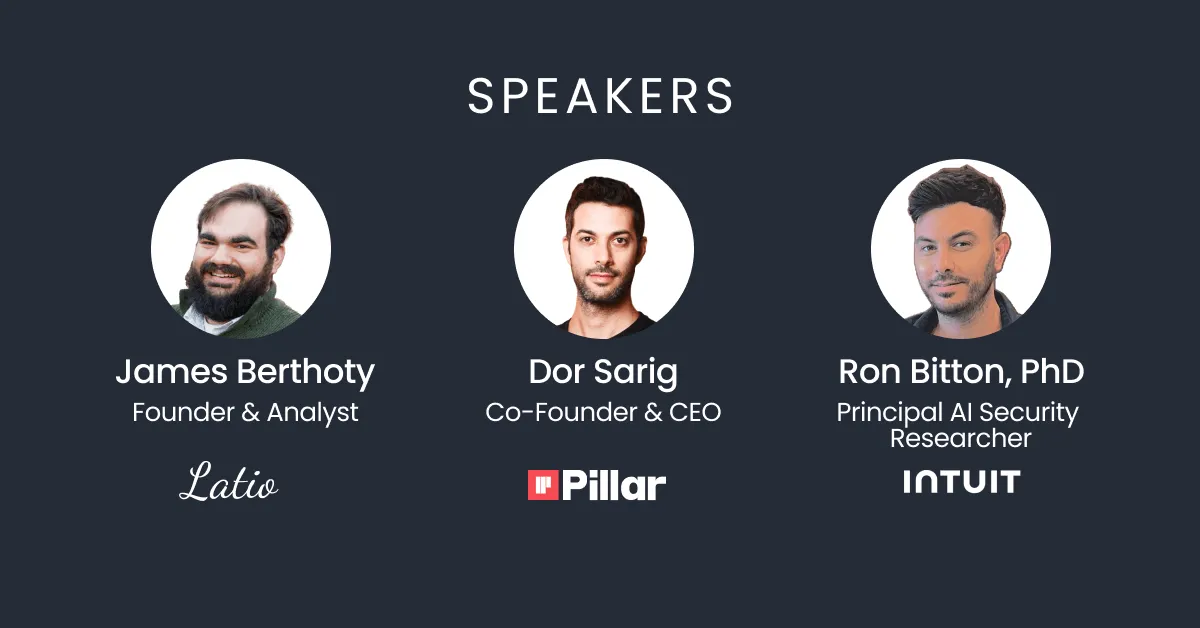 SPEAKERS

James Berthoty
Founder & Analyst
Latio

Dor Sarig
Co-Founder & CEO
Pillar

Ron Bitton, PhD
Principal AI Security Researcher
INTUIT